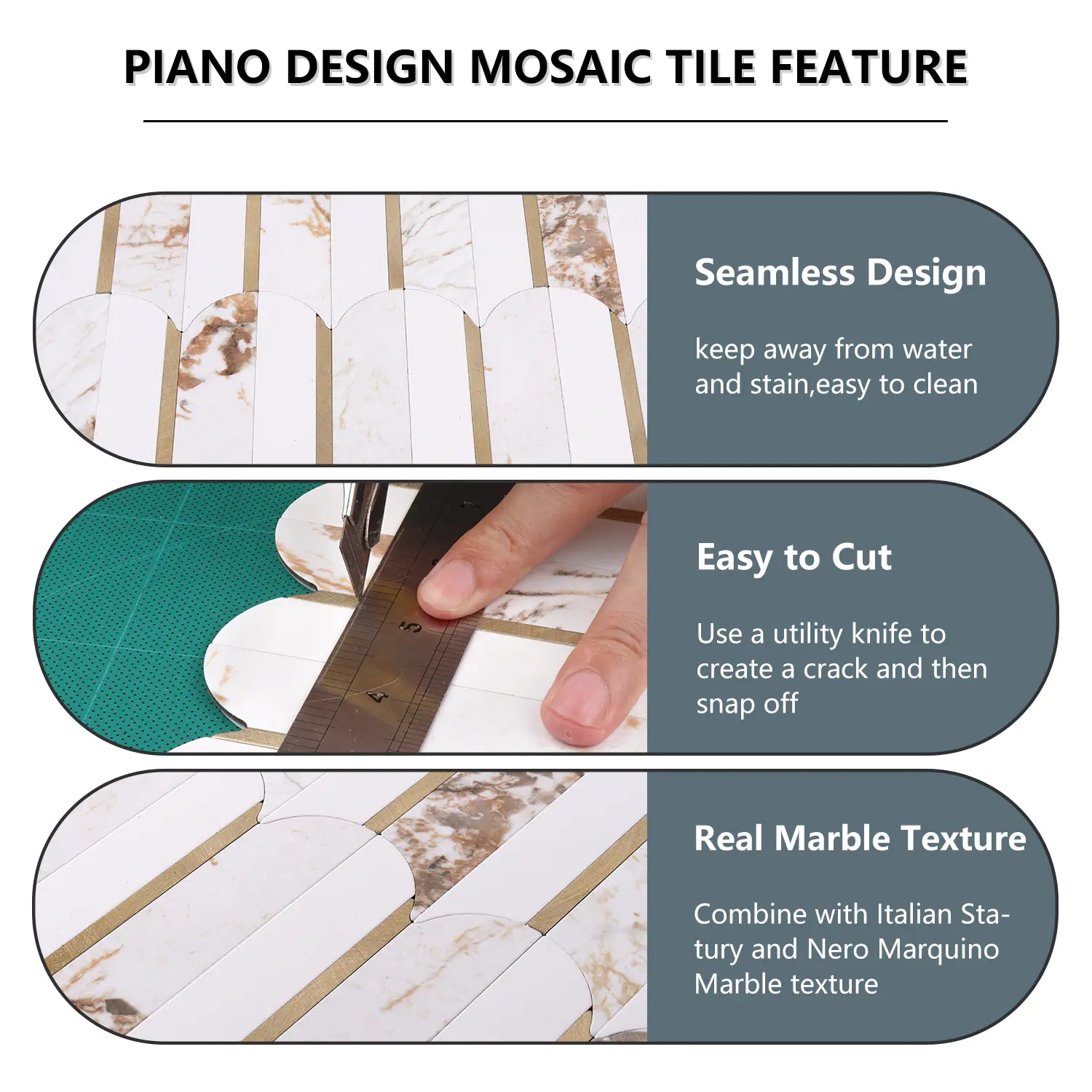 PIANO DESIGN MOSAIC TILE FEATURE

Seamless Design

keep away from water and stain,easy to clean

5

4

Easy to Cut

Use a utility knife to create a crack and then snap off

Real Marble Texture

Combine with Italian Statury and Nero Marquino Marble texture